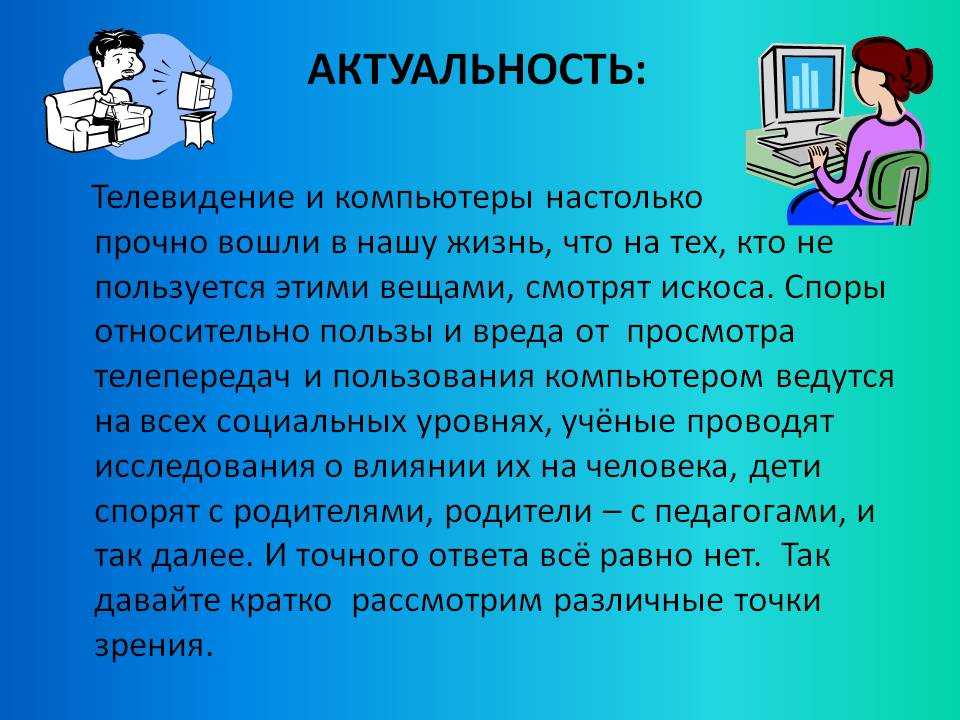 АКТУАЛЬНОСТЬ:

Телевидение и компьютеры настолько прочно вошли в нашу жизнь, что на тех, кто не пользуется этими вещами, смотрят искоса. Споры относительно пользы и вреда от просмотра телепередач и пользования компьютером ведутся на всех социальных уровнях, учёные проводят исследования о влиянии их на человека, дети спорят с родителями, родители – с педагогами, и так далее. И точного ответа всё равно нет. Так давайте кратко рассмотрим различные точки зрения.